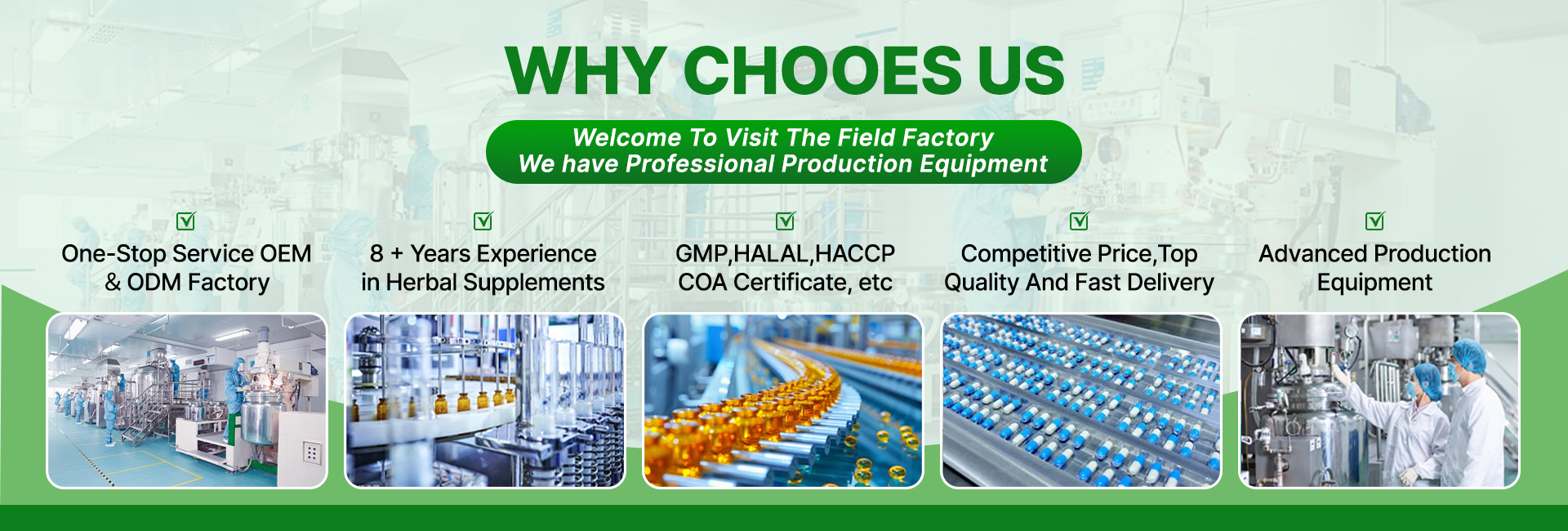 WHY CHOOES US

Welcome To Visit The Field Factory
We have Professional Production Equipment

One-Stop Service OEM & ODM Factory

8 + Years Experience in Herbal Supplements

GMP,HALAL,HACCP COA Certificate, etc

Competitive Price,Top Quality And Fast Delivery

Advanced Production Equipment